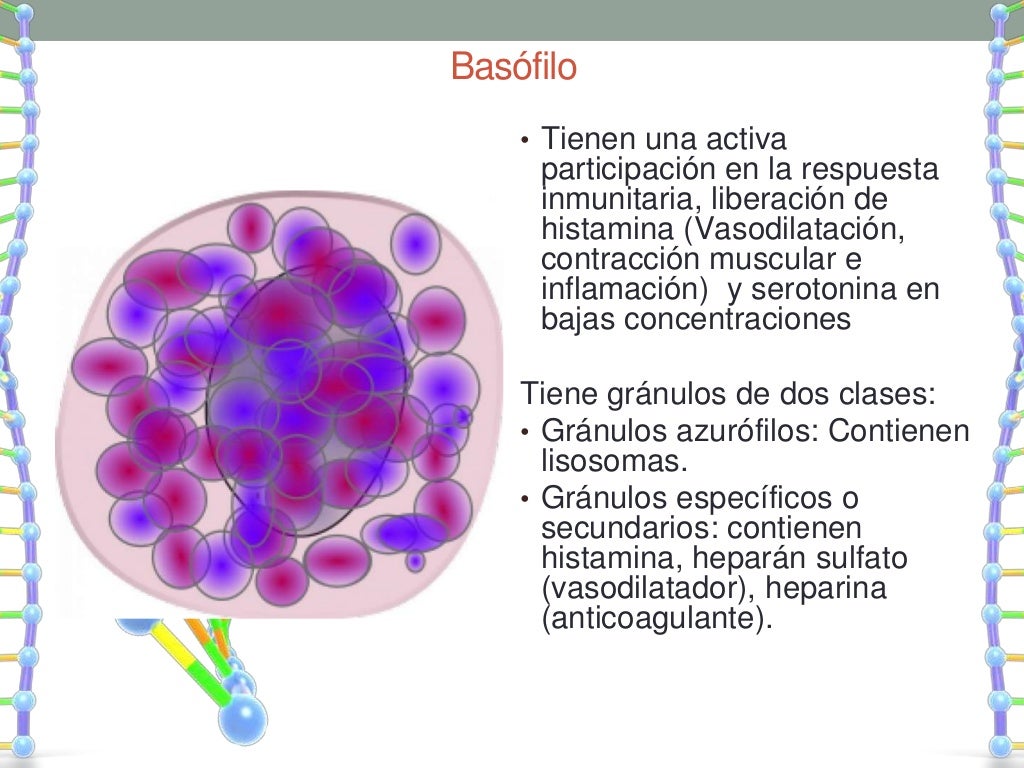 Basófilo

• Tienen una activa participación en la respuesta inmunitaria, liberación de histamina (Vasodilatación, contracción muscular e inflamación)  y serotonina en bajas concentraciones

Tiene gránulos de dos clases:
• Gránulos azurófilos: Contienen lisosomas.
• Gránulos específicos o secundarios: contienen histamina, heparán sulfato (vasodilatador), heparina (anticoagulante).